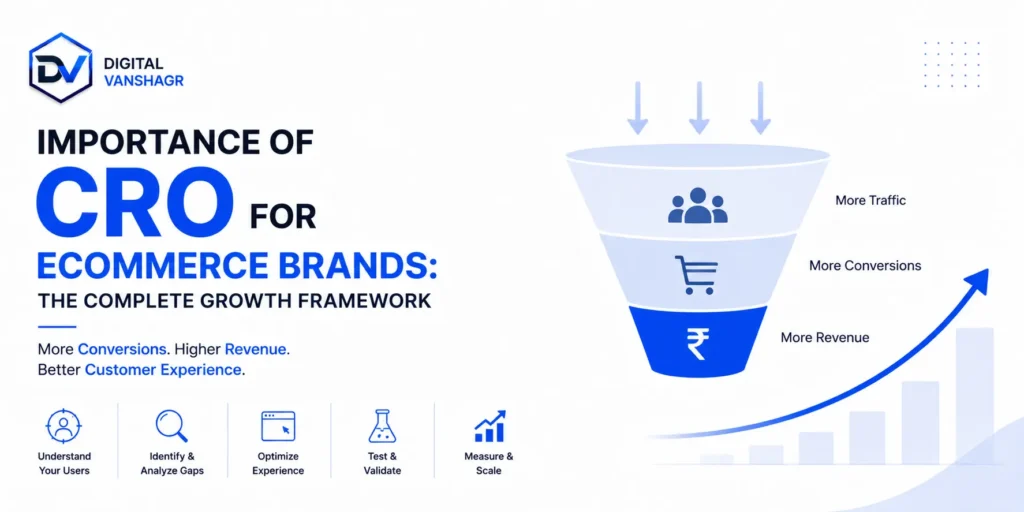 DV DIGITAL VANSHAGR

IMPORTANCE OF CRO FOR ECOMMERCE BRANDS: THE COMPLETE GROWTH FRAMEWORK

More Conversions. Higher Revenue. Better Customer Experience.

Understand Your Users

Identify & Analyze Gaps

Optimize Experience

Test & Validate

Measure & Scale

More Traffic

More Conversions

₹

More Revenue